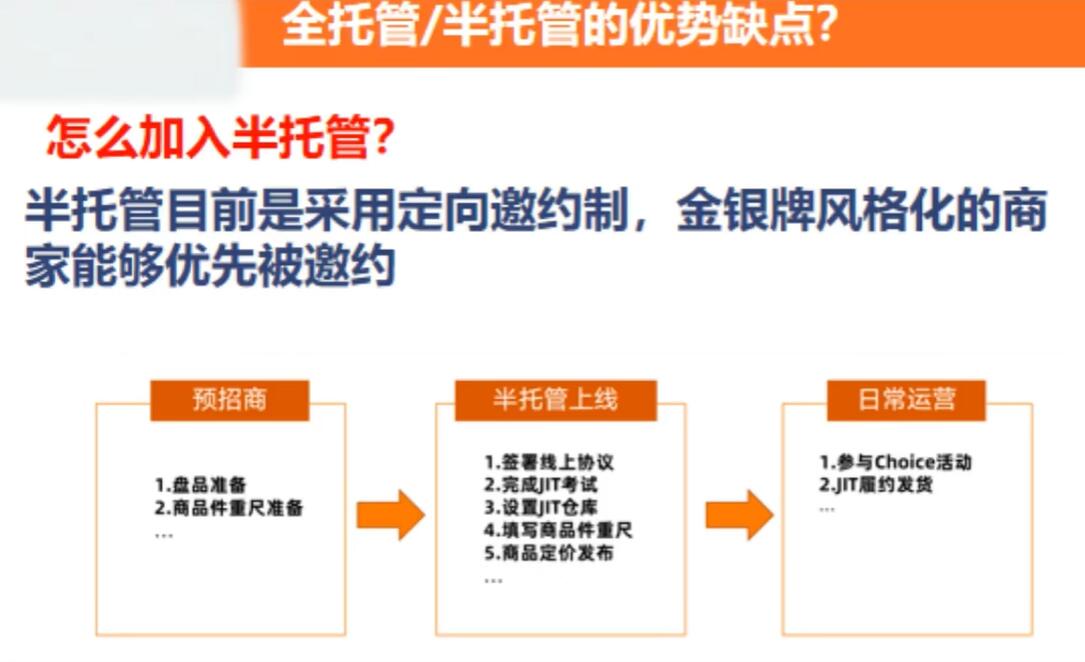 全托管/半托管的优势缺点?

怎么加入半托管?

半托管目前是采用定向邀约制，金银牌风格化的商家能够优先被邀约

预招商

1.盘品准备
2.商品件重尺准备
...

半托管上线

1.签署线上协议
2.完成JIT考试
3.设置JIT仓库
4.填写商品件重尺
5.商品定价发布
...

日常运营

1.参与Choice活动
2.JIT履约发货
...